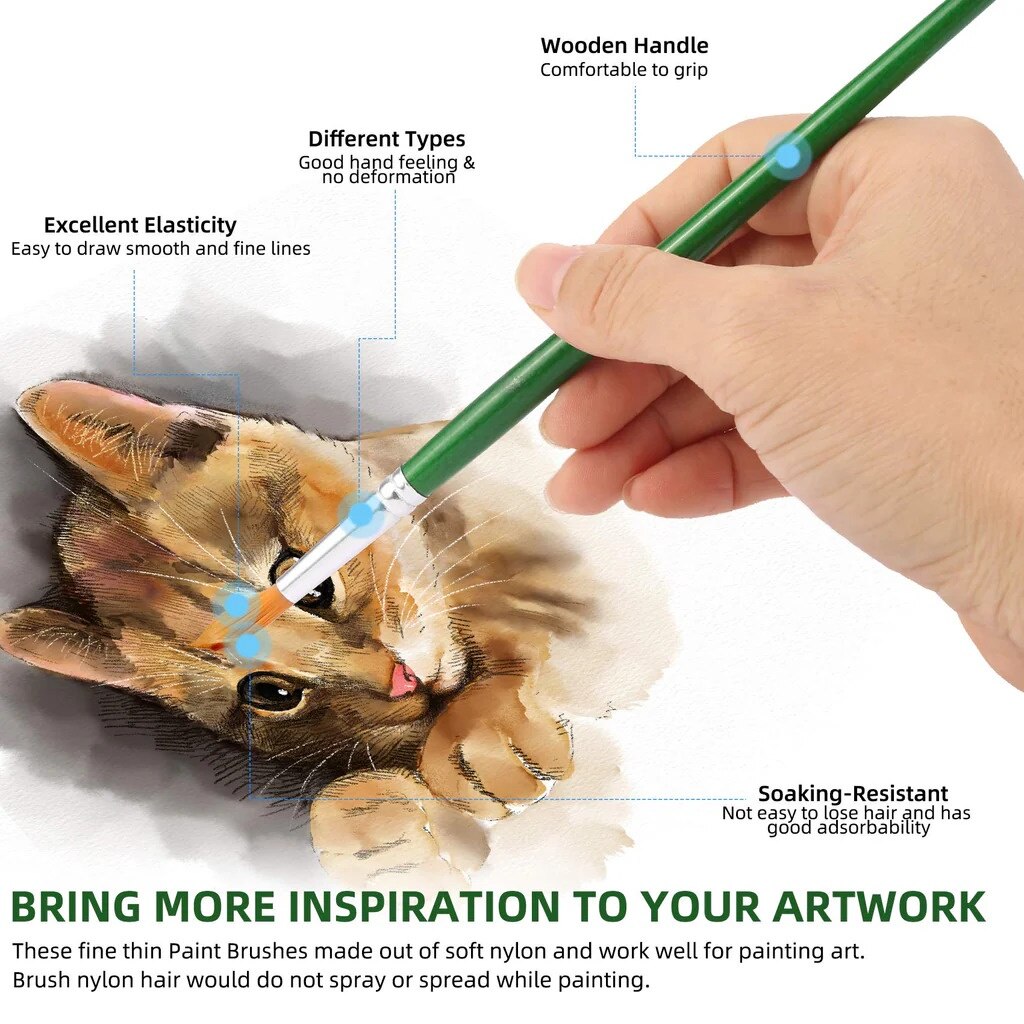 Wooden Handle
Comfortable to grip

Different Types
Good hand feeling & no deformation

Excellent Elasticity
Easy to draw smooth and fine lines

Soaking-Resistant
Not easy to lose hair and has good adsorbability

BRING MORE INSPIRATION TO YOUR ARTWORK

These fine thin Paint Brushes made out of soft nylon and work well for painting art. Brush nylon hair would do not spray or spread while painting.